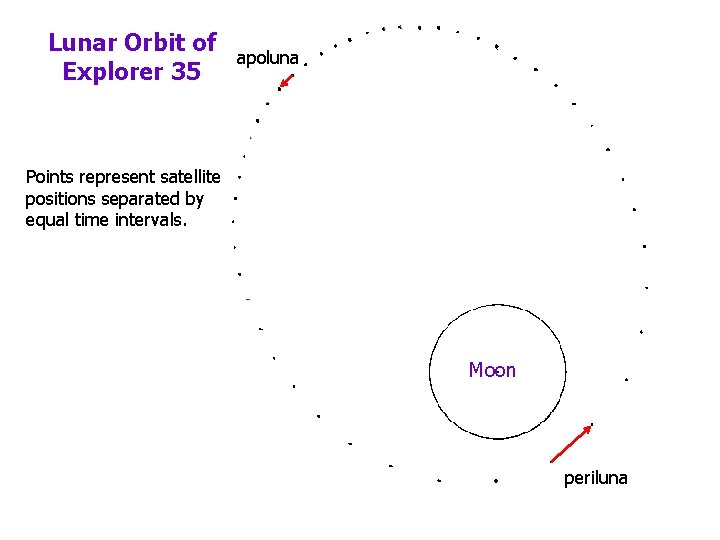 Lunar Orbit of Explorer 35

apoluna

Points represent satellite positions separated by equal time intervals.

Moon

periluna